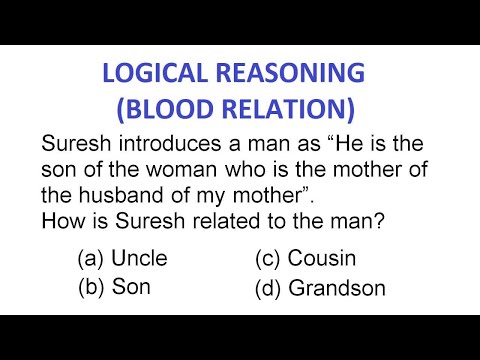 LOGICAL REASONING
(BLOOD RELATION)

Suresh introduces a man as “He is the son of the woman who is the mother of the husband of my mother”.
How is Suresh related to the man?

(a) Uncle
(b) Son

(c) Cousin
(d) Grandson